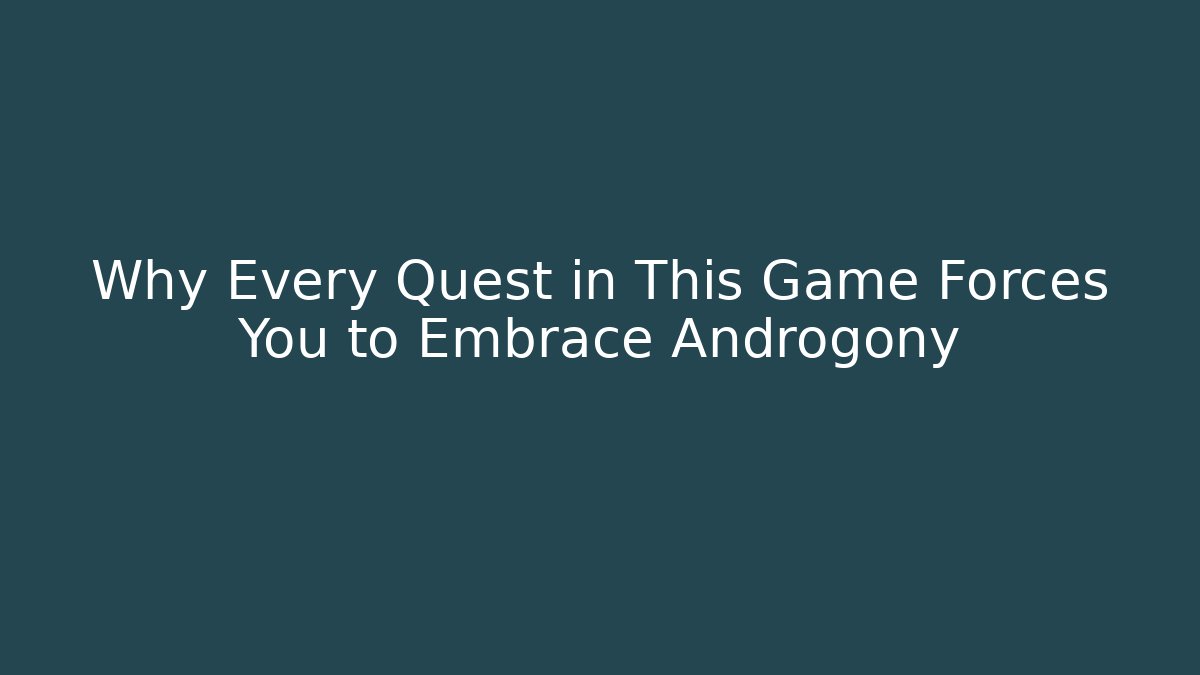 Why Every Quest in This Game Forces You to Embrace Androgony